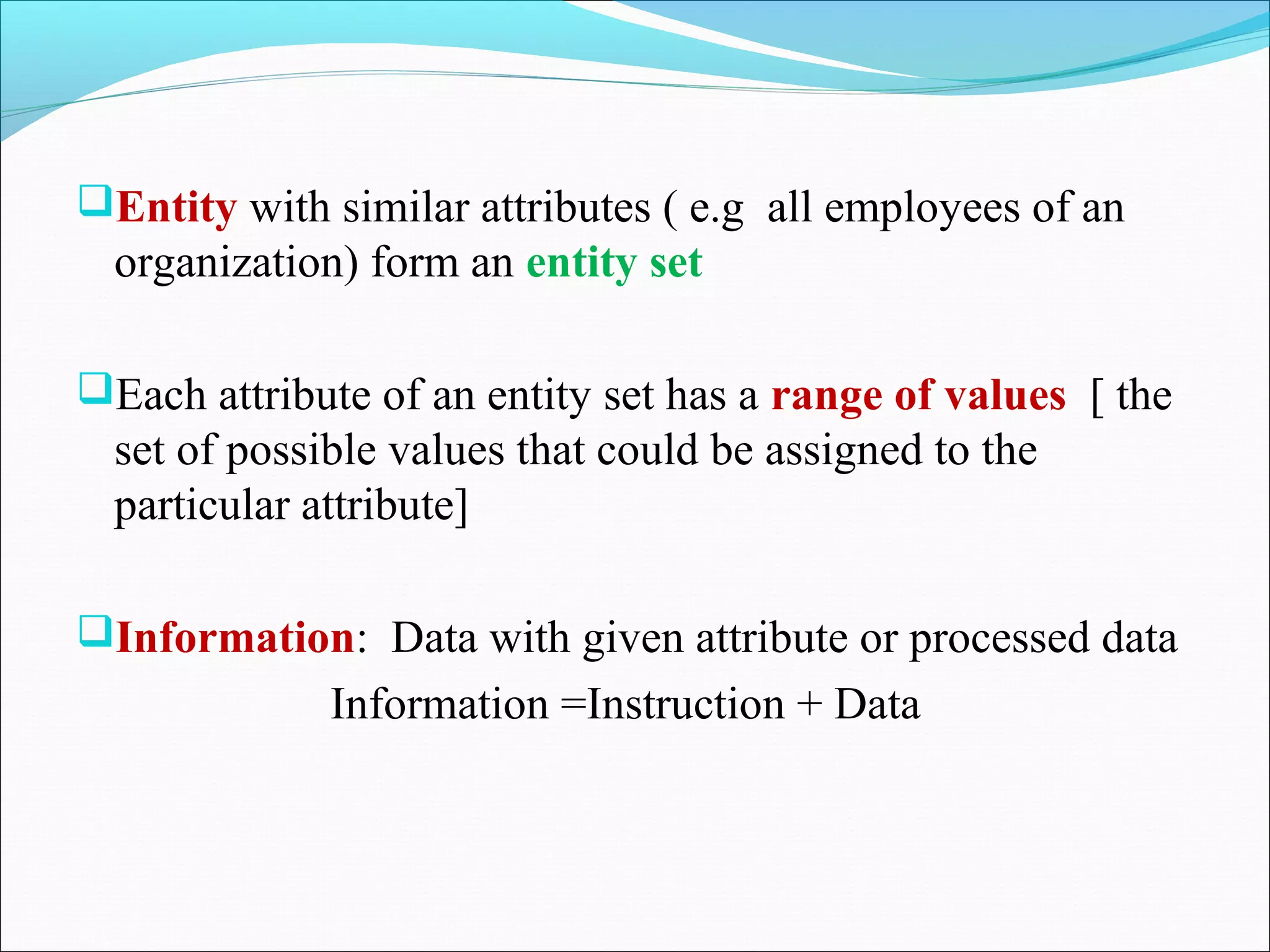 Entity with similar attributes ( e.g all employees of an organization) form an entity set

Each attribute of an entity set has a range of values [ the set of possible values that could be assigned to the particular attribute]

Information: Data with given attribute or processed data

Information =Instruction + Data